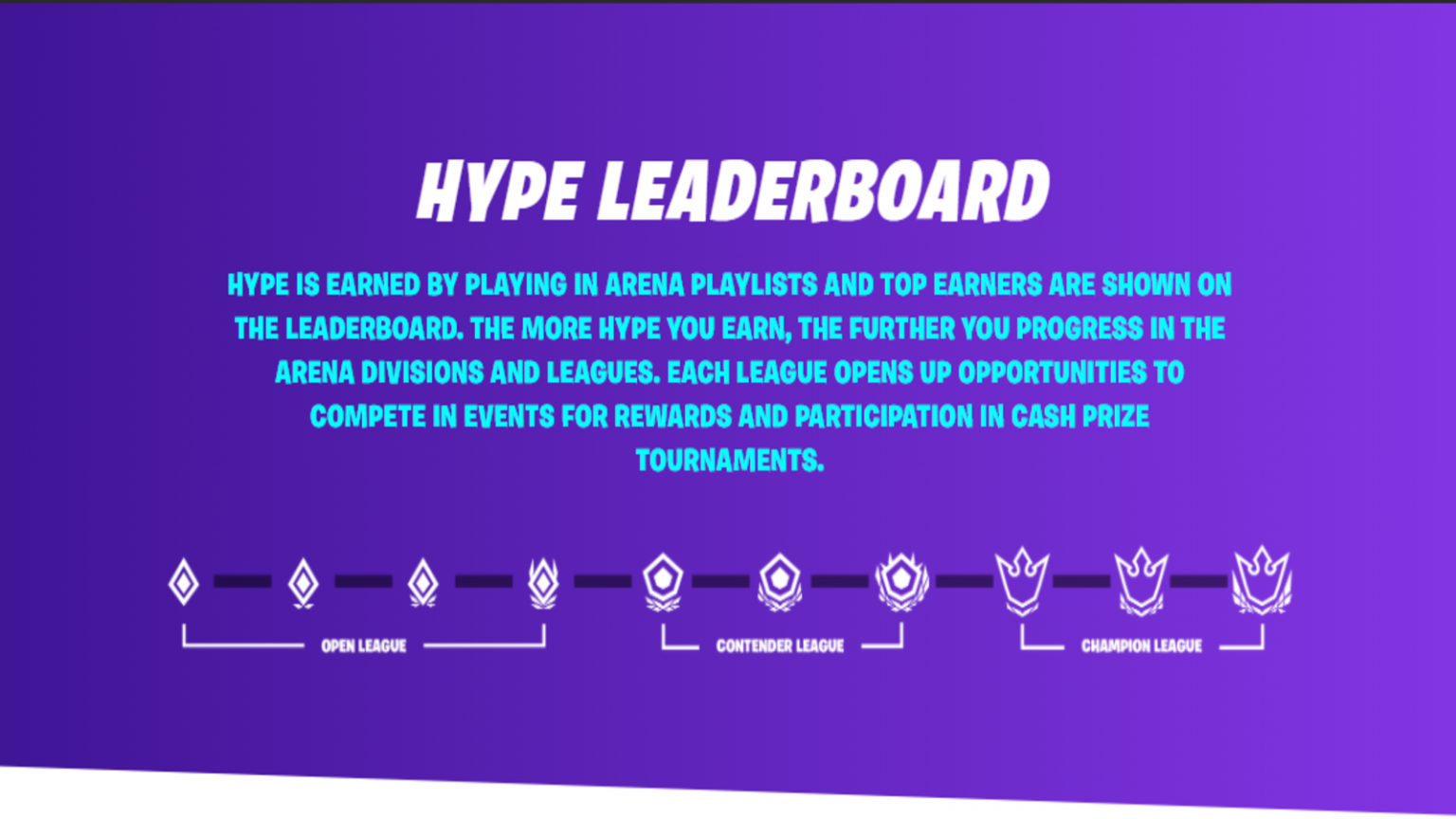 HYPE LEADERBOARD

HYPE IS EARNED BY PLAYING IN ARENA PLAYLISTS AND TOP EARNERS ARE SHOWN ON THE LEADERBOARD. THE MORE HYPE YOU EARN, THE FURTHER YOU PROGRESS IN THE ARENA DIVISIONS AND LEAGUES. EACH LEAGUE OPENS UP OPPORTUNITIES TO COMPETE IN EVENTS FOR REWARDS AND PARTICIPATION IN CASH PRIZE TOURNAMENTS.

OPEN LEAGUE

CONTENDER LEAGUE

CHAMPION LEAGUE